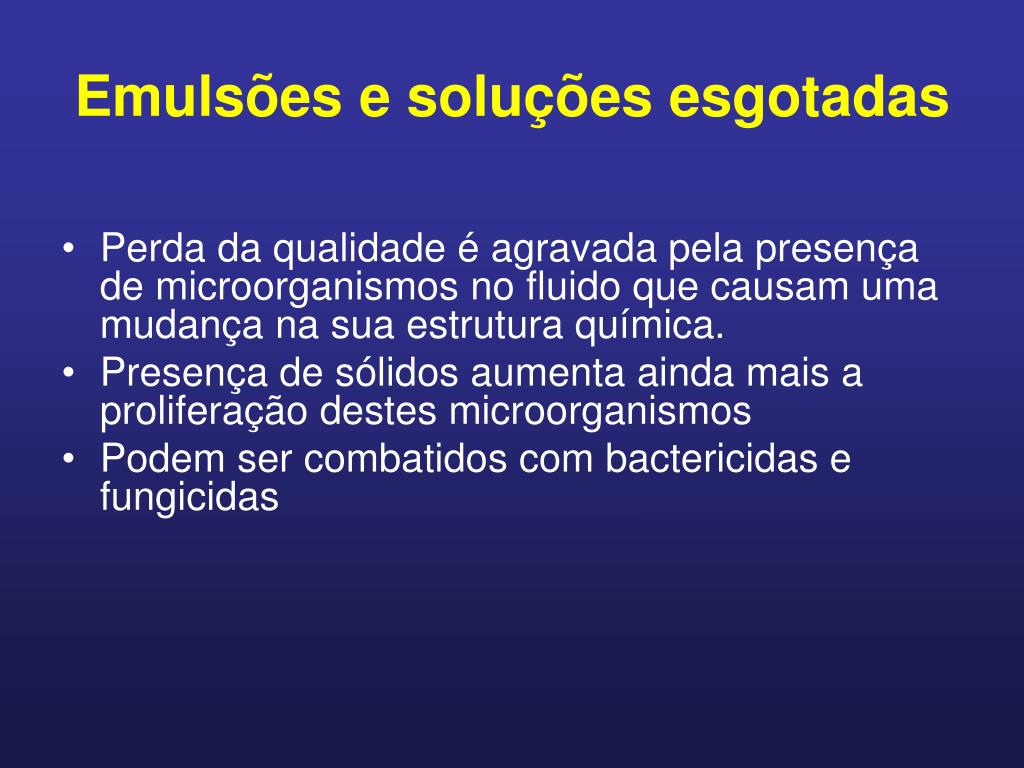 Emulsões e soluções esgotadas

• Perda da qualidade é agravada pela presença de microorganismos no fluido que causam uma mudança na sua estrutura química.
• Presença de sólidos aumenta ainda mais a proliferação destes microorganismos
• Podem ser combatidos com bactericidas e fungicidas